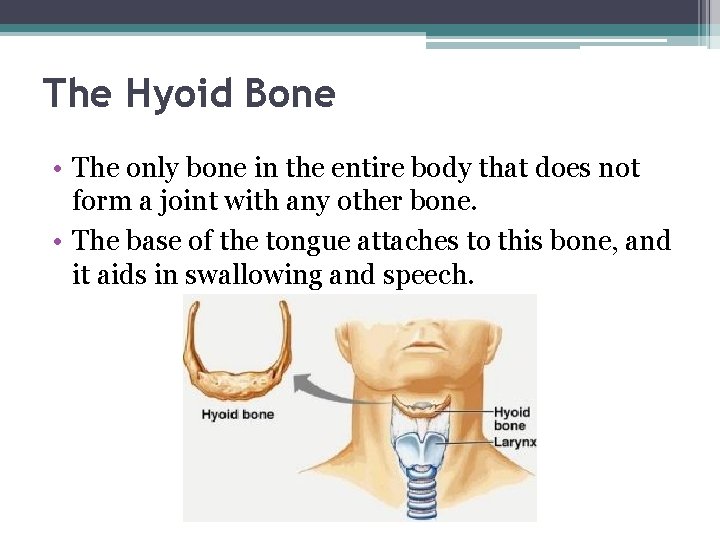 The Hyoid Bone

• The only bone in the entire body that does not form a joint with any other bone.

• The base of the tongue attaches to this bone, and it aids in swallowing and speech.

Hyoid bone

Hyoid bone

Larynx